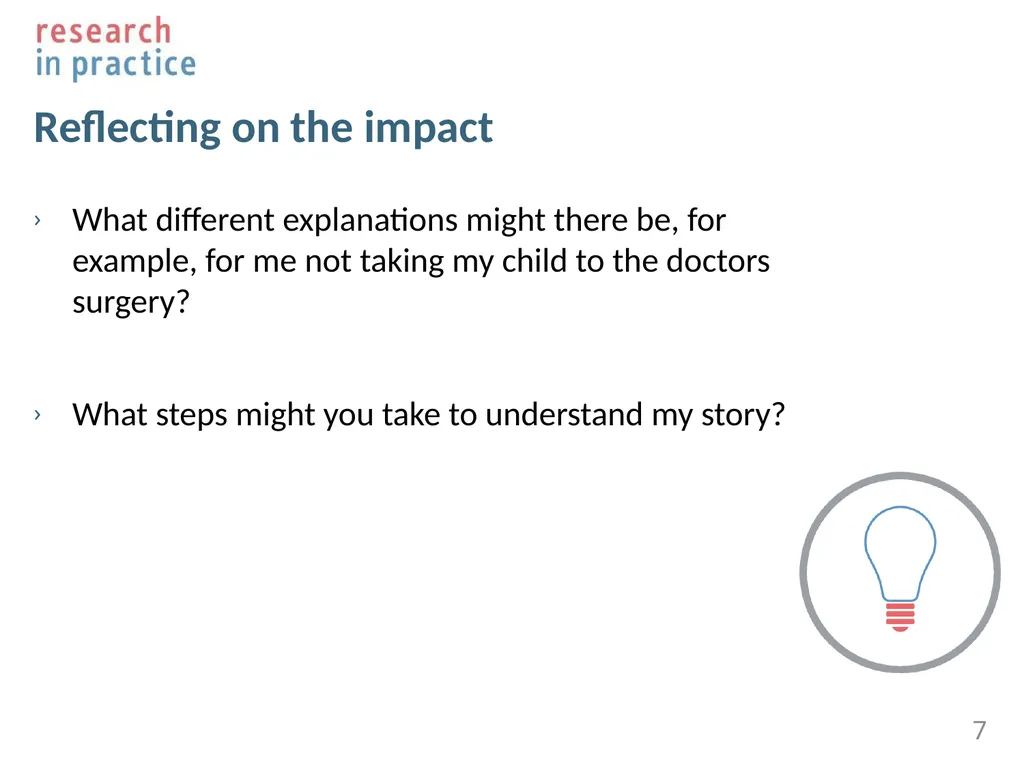 research
in practice

Reflecting on the impact

› What different explanations might there be, for example, for me not taking my child to the doctors surgery?

› What steps might you take to understand my story?

7